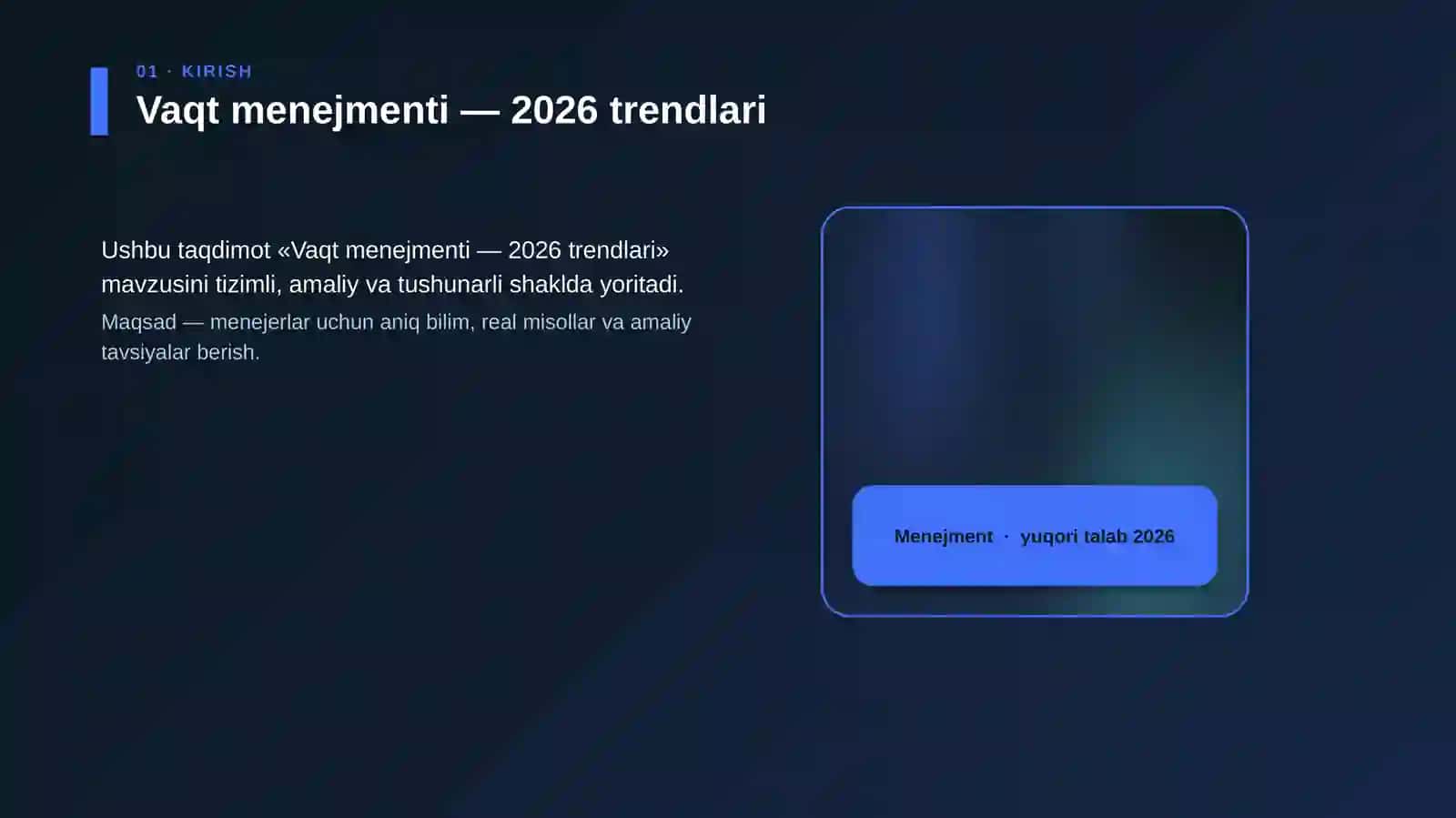 01 · KIRISH

Vaqt menejmenti — 2026 trendlari

Ushbu taqdimot «Vaqt menejmenti — 2026 trendlari» mavzusini tizimli, amaliy va tushunarli shaklda yoritadi.

Maqsad — menejerlar uchun aniq bilim, real misollar va amaliy tavsiyalar berish.

Menejment · yuqori talab 2026